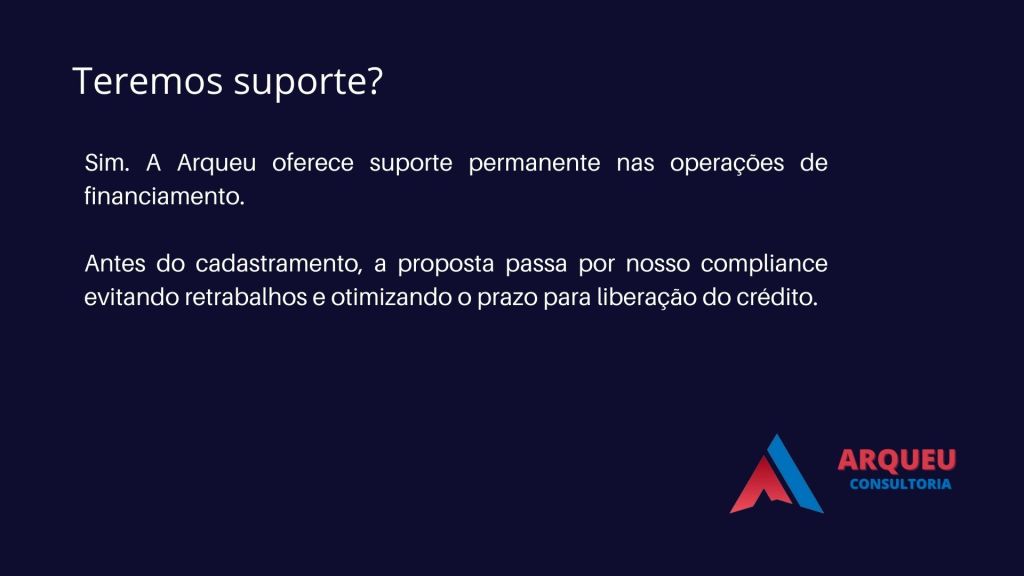 Teremos suporte?

Sim. A Arqueu oferece suporte permanente nas operações de financiamento.

Antes do cadastramento, a proposta passa por nosso compliance evitando retrabalhos e otimizando o prazo para liberação do crédito.

ARQUEU
CONSULTORIA